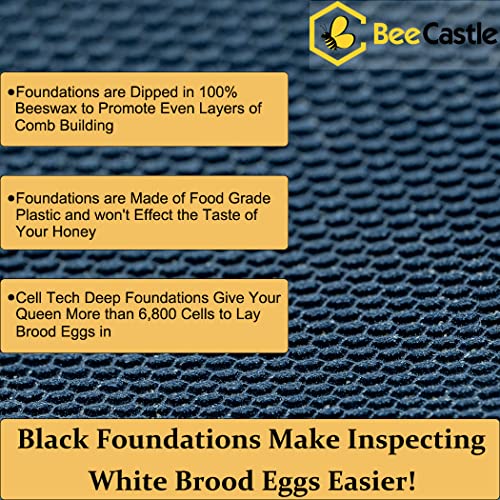 BeeCastle

•Foundations are Dipped in 100% Beeswax to Promote Even Layers of Comb Building

•Foundations are Made of Food Grade Plastic and won't Effect the Taste of Your Honey

•Cell Tech Deep Foundations Give Your Queen More than 6,800 Cells to Lay Brood Eggs in

Black Foundations Make Inspecting White Brood Eggs Easier!